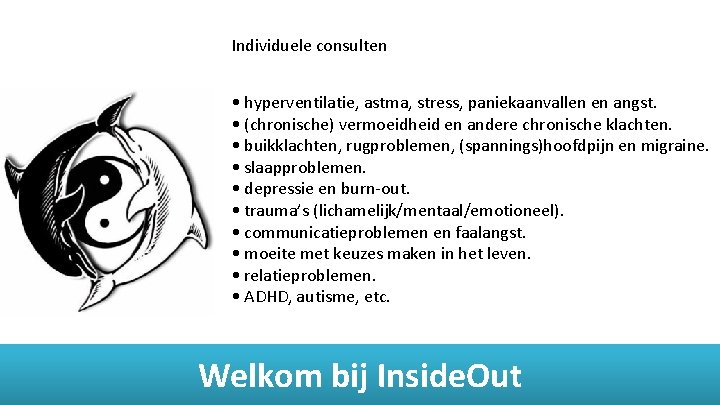 Individuele consulten

• hyperventilatie, astma, stress, paniekaanvallen en angst.
• (chronische) vermoeidheid en andere chronische klachten.
• buikklachten, rugproblemen, (spannings)hoofdpijn en migraine.
• slaapproblemen.
• depressie en burn-out.
• trauma's (lichamelijk/mentaal/emotioneel).
• communicatieproblemen en faalangst.
• moeite met keuzes maken in het leven.
• relatieproblemen.
• ADHD, autisme, etc.

Welkom bij InsideOut